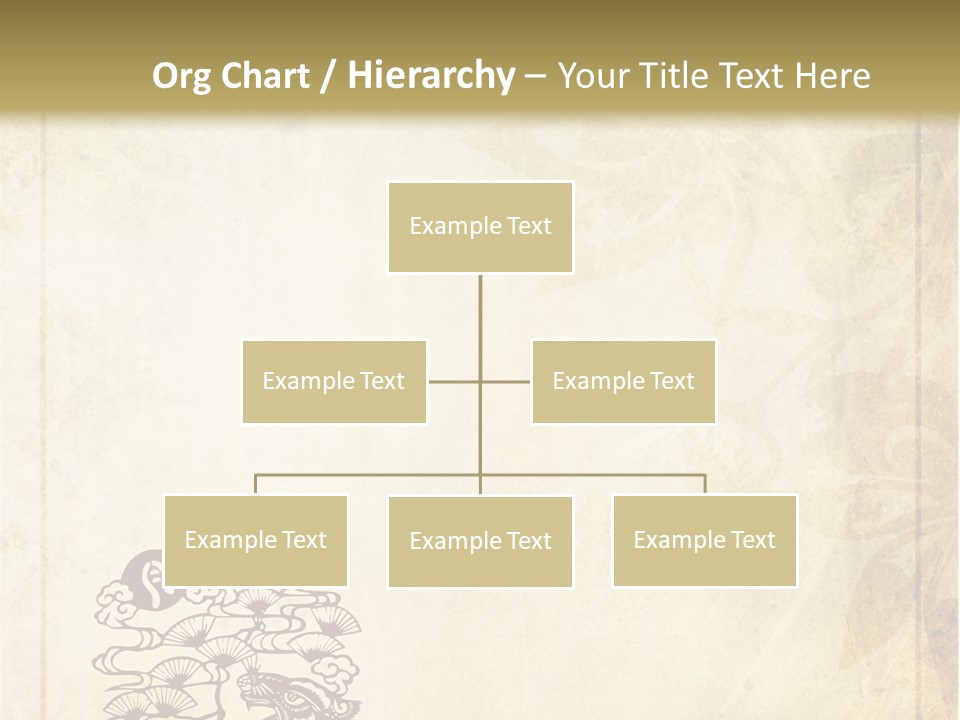 Org Chart / Hierarchy – Your Title Text Here

Example Text

Example Text

Example Text

Example Text

Example Text

Example Text